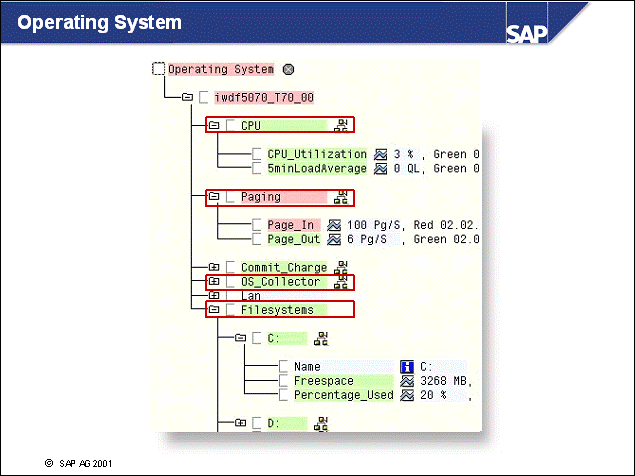 Operating System

SAP

Operating System

iwdf5070_T70_00

CPU

CPU_Utilization 3 % , Green 0

5minLoadAverage 0 QL, Green 0

Paging

Page_In 100 Pg/S, Red 02.02.

Page_Out 6 Pg/S , Green 02.0

Commit_Charge

OS_Collector

Lan

Filesystems

C:

Name C:

Freespace 3268 MB,

Percentage_Used 20 % ,

D:

© SAP AG 2001